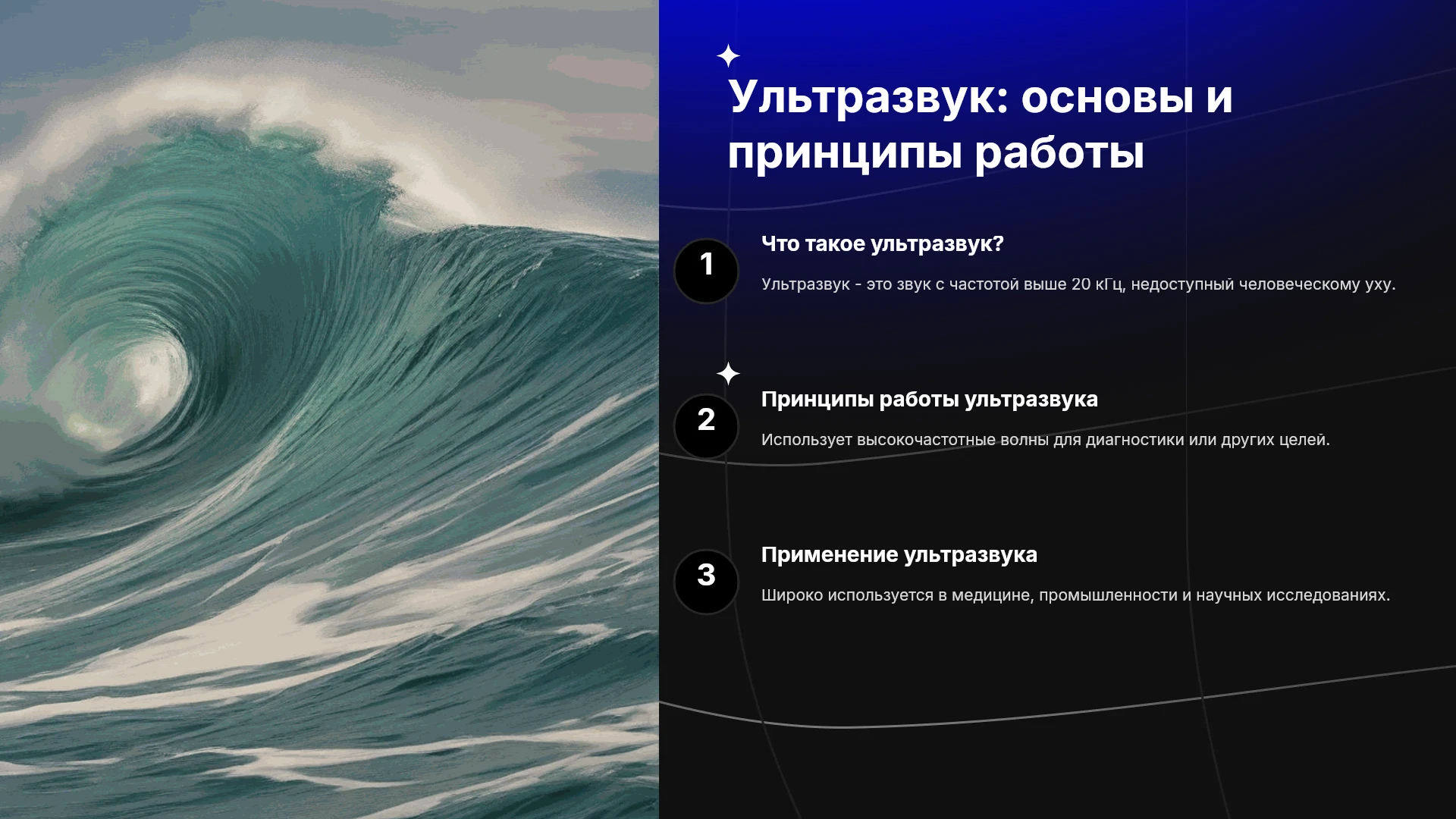 Ультразвук: основы и принципы работы

1

Что такое ультразвук?

Ультразвук - это звук с частотой выше 20 кГц, недоступный человеческому уху.

2

Принципы работы ультразвука

Использует высокочастотные волны для диагностики или других целей.

3

Применение ультразвука

Широко используется в медицине, промышленности и научных исследованиях.